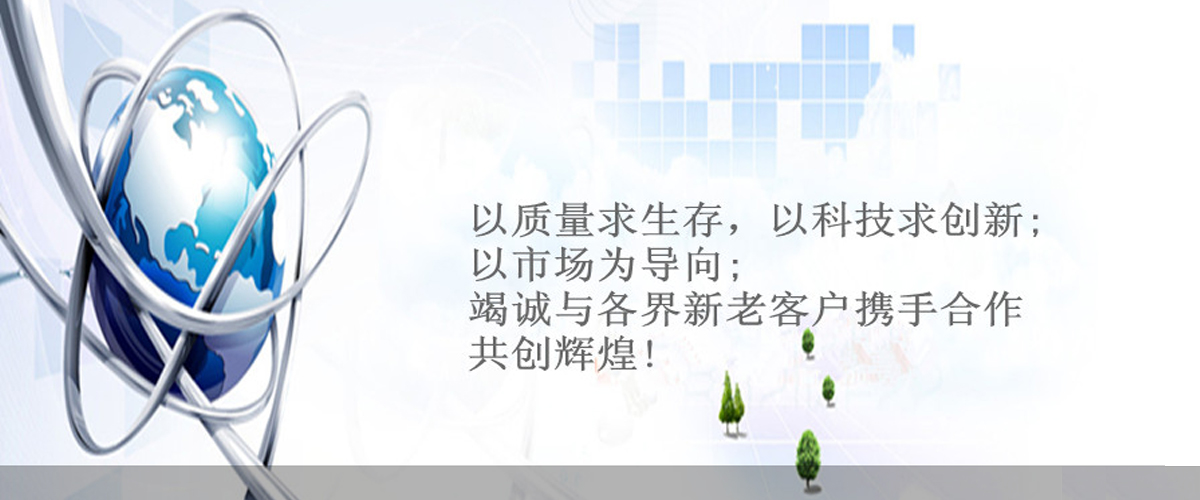 以质量求生存，以科技求创新;
以市场为导向;
竭诚与各界新老客户携手合作
共创辉煌!